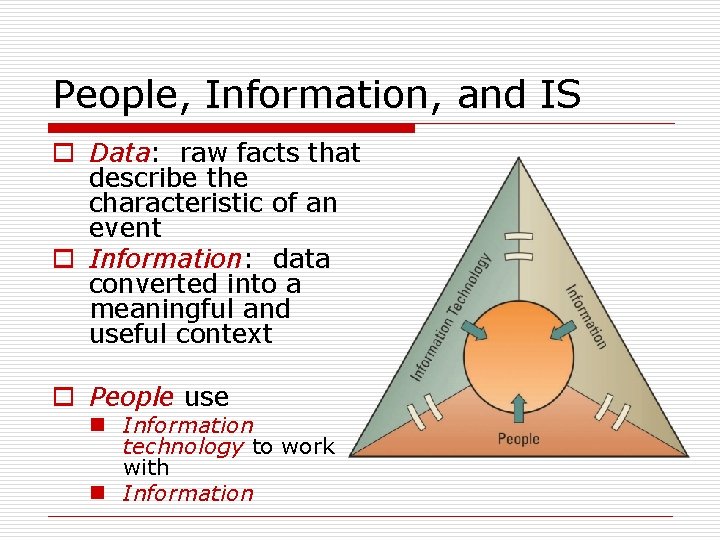 People, Information, and IS

Data: raw facts that describe the characteristic of an event

Information: data converted into a meaningful and useful context

People use

Information technology to work with

Information

Information Technology

Information

People